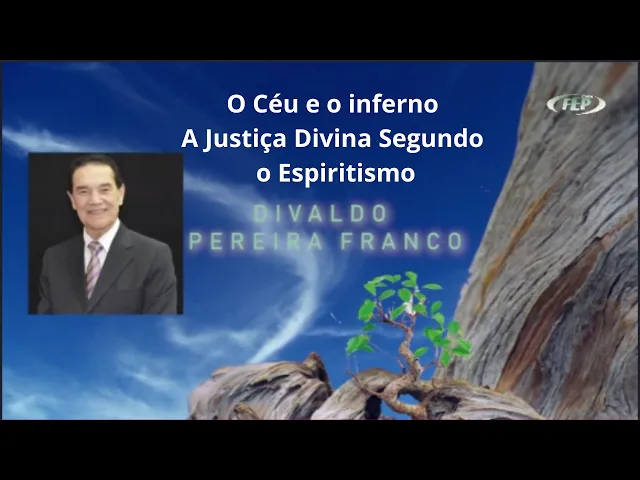 O Céu e o inferno
A Justiça Divina Segundo o Espiritismo

FEP

DIVALDO
PEREIRA FRANCO